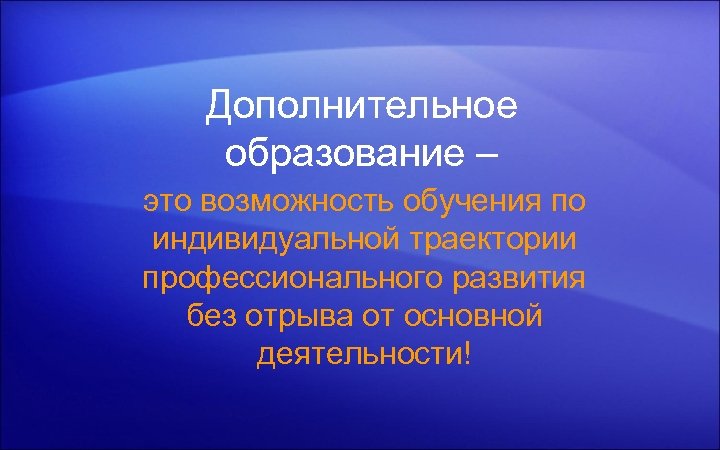 Дополнительное образование –

это возможность обучения по индивидуальной траектории профессионального развития без отрыва от основной деятельности!